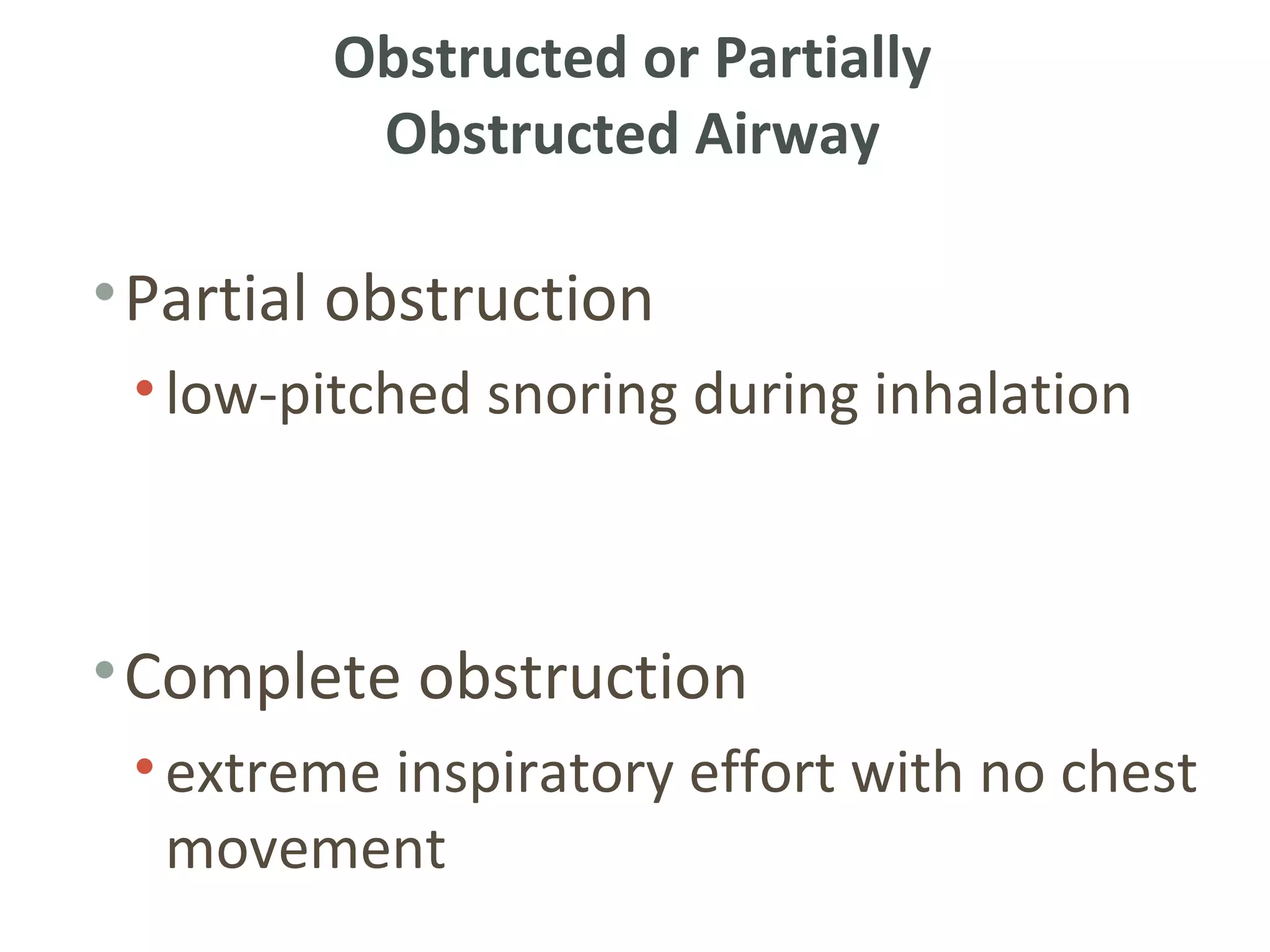 Obstructed or Partially Obstructed Airway

• Partial obstruction
  • low-pitched snoring during inhalation

• Complete obstruction
  • extreme inspiratory effort with no chest movement